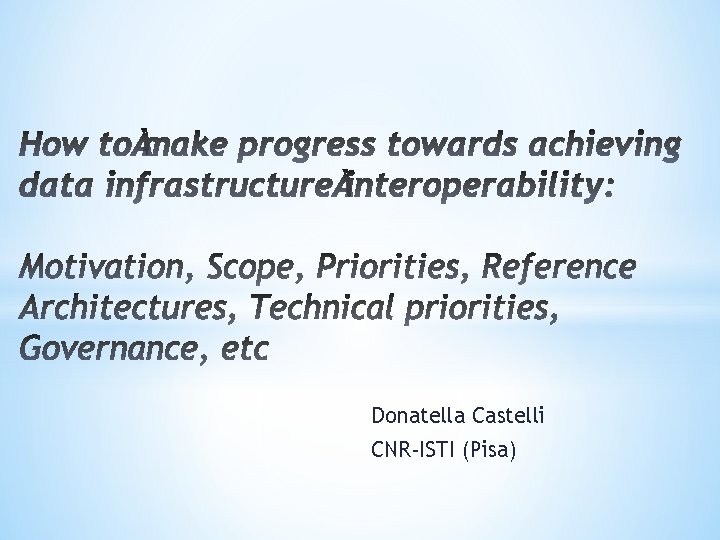 How toÀmake progress towards achieving data infrastructureÀinteroperability:

Motivation, Scope, Priorities, Reference Architectures, Technical priorities, Governance, etc

Donatella Castelli
CNR-ISTI (Pisa)